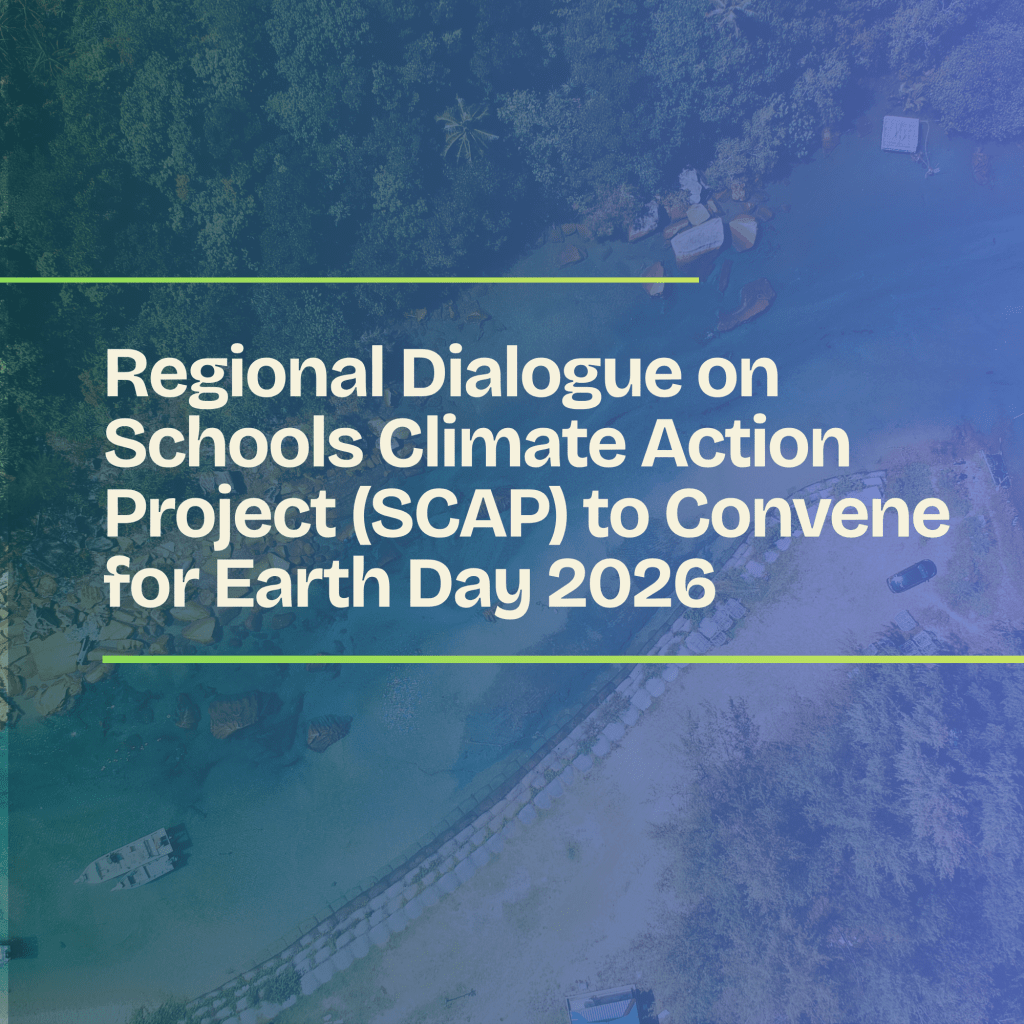 Regional Dialogue on Schools Climate Action Project (SCAP) to Convene for Earth Day 2026